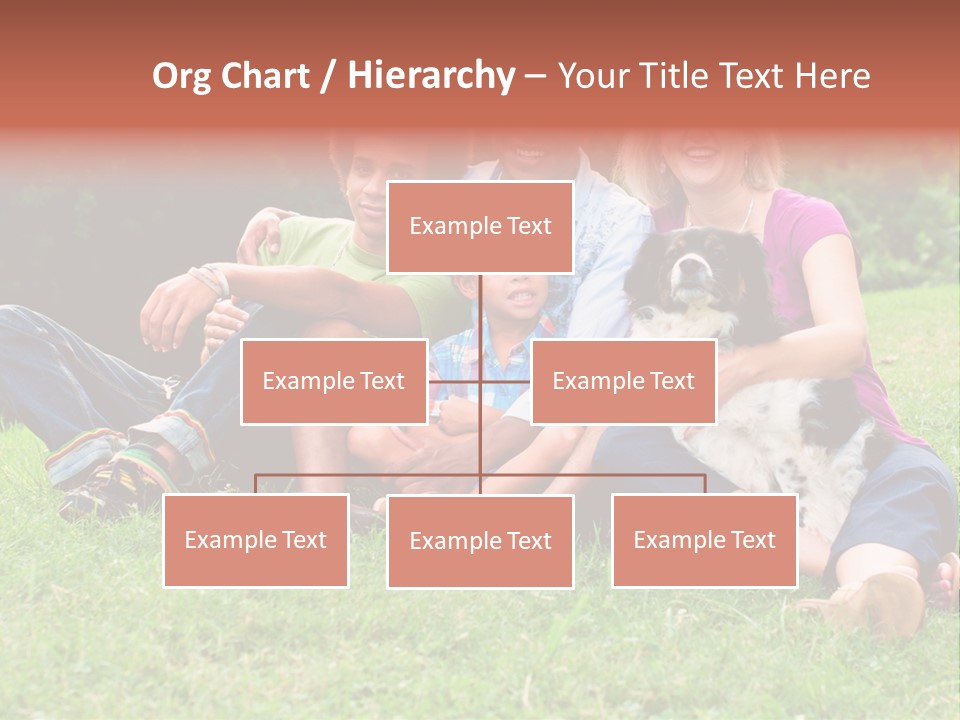 Org Chart / Hierarchy – Your Title Text Here

Example Text

Example Text

Example Text

Example Text

Example Text

Example Text